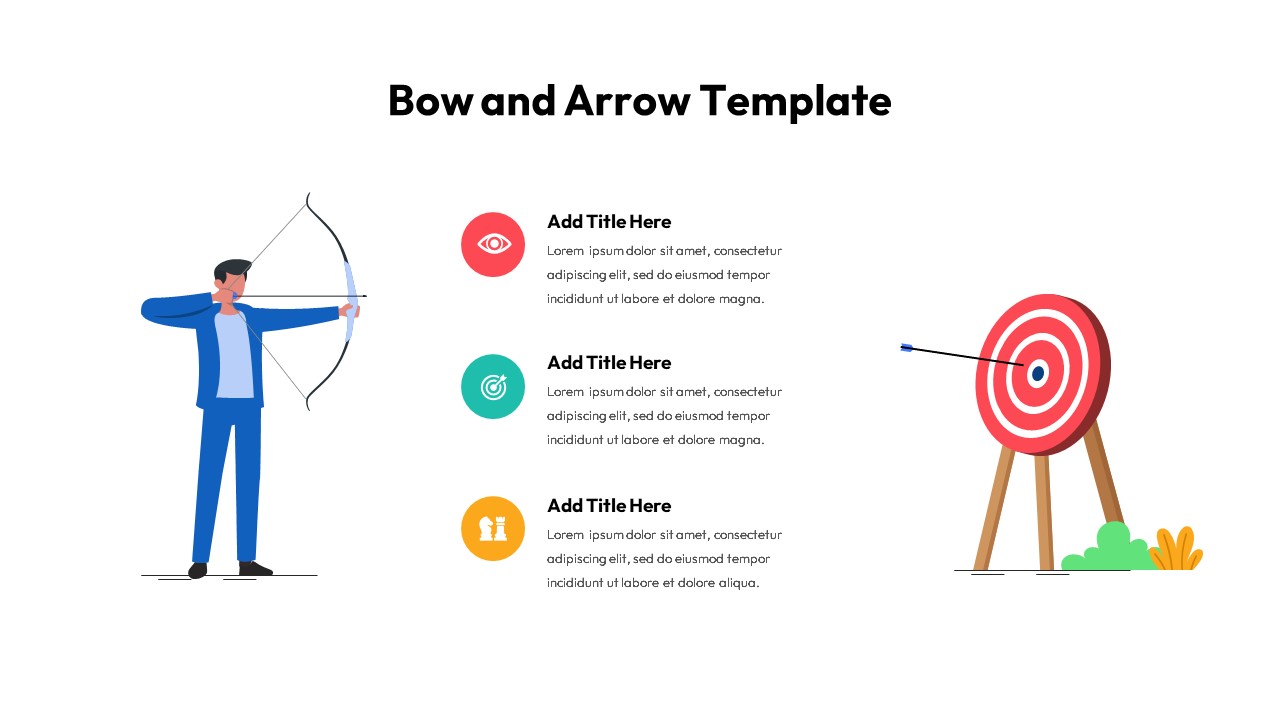 Bow and Arrow Template

Add Title Here
Lorem ipsum dolor sit amet, consectetur adipiscing elit, sed do eiusmod tempor incididunt ut labore et dolore magna.

Add Title Here
Lorem ipsum dolor sit amet, consectetur adipiscing elit, sed do eiusmod tempor incididunt ut labore et dolore magna.

Add Title Here
Lorem ipsum dolor sit amet, consectetur adipiscing elit, sed do eiusmod tempor incididunt ut labore et dolore aliqua.